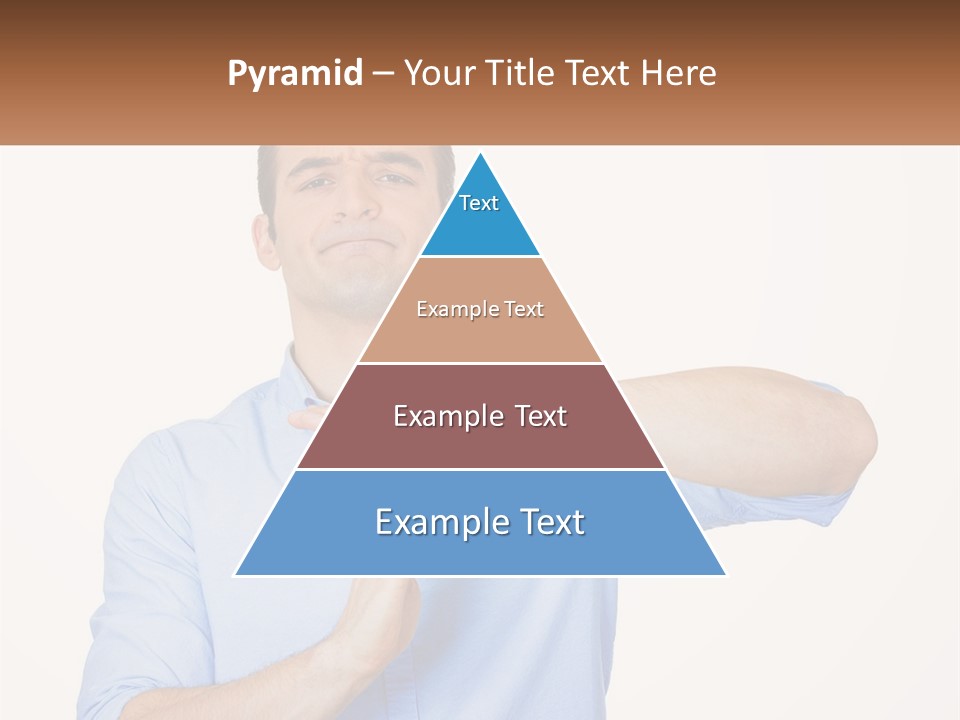 Pyramid – Your Title Text Here

Text

Example Text

Example Text

Example Text